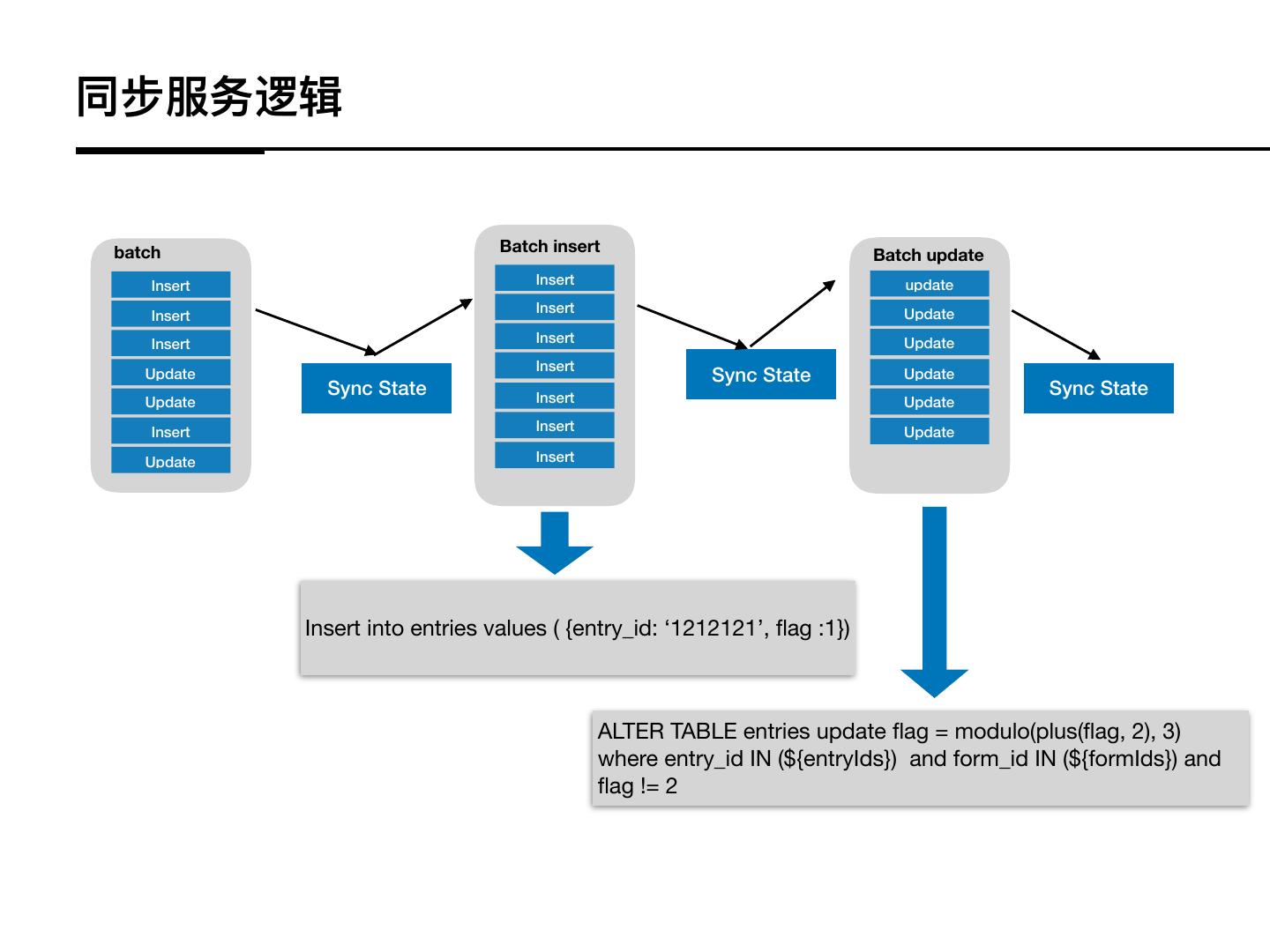 同步服务逻辑

batch
Insert
Insert
Insert
Update
Update
Insert
Update

Sync State

Batch insert
Insert
Insert
Insert
Insert
Insert
Insert
Insert

Sync State

Batch update
update
Update
Update
Update
Update
Update

Sync State

Insert into entries values ( {entry_id: ‘1212121’, flag :1})

ALTER TABLE entries update flag = modulo(plus(flag, 2), 3) where entry_id IN (${entryIds}) and form_id IN (${formIds}) and flag != 2